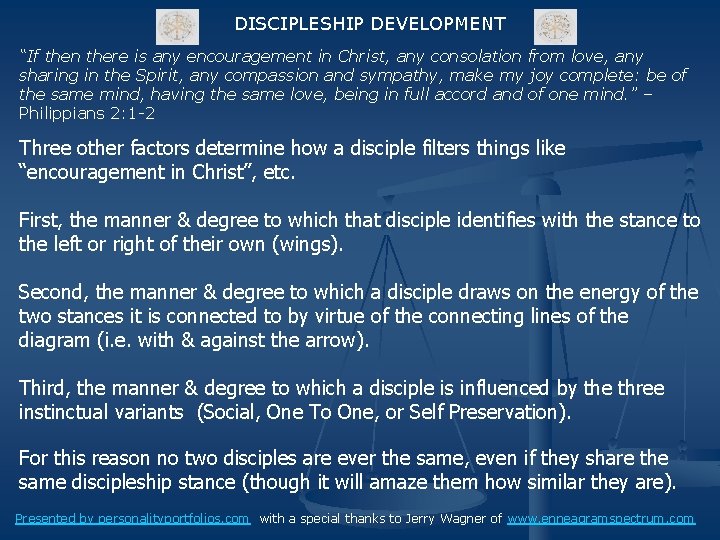 DISCIPLESHIP DEVELOPMENT

"If then there is any encouragement in Christ, any consolation from love, any sharing in the Spirit, any compassion and sympathy, make my joy complete: be of the same mind, having the same love, being in full accord and of one mind." – Philippians 2:1-2

Three other factors determine how a disciple filters things like "encouragement in Christ", etc.

First, the manner & degree to which that disciple identifies with the stance to the left or right of their own (wings).

Second, the manner & degree to which a disciple draws on the energy of the two stances it is connected to by virtue of the connecting lines of the diagram (i.e. with & against the arrow).

Third, the manner & degree to which a disciple is influenced by the three instinctual variants (Social, One To One, or Self Preservation).

For this reason no two disciples are ever the same, even if they share the same discipleship stance (though it will amaze them how similar they are).

Presented by personalityportfolios.com with a special thanks to Jerry Wagner of www.enneagramspectrum.com